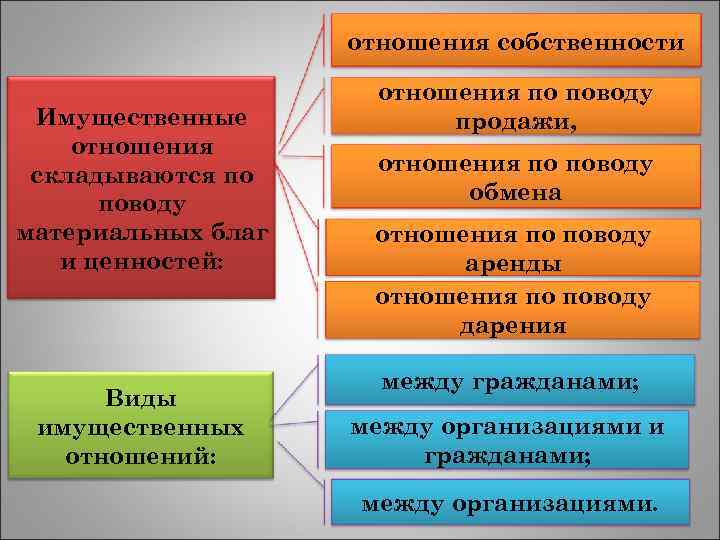 Имущественные отношения складываются по поводу материальных благ и ценностей:

отношения собственности

отношения по поводу продажи,

отношения по поводу обмена

отношения по поводу аренды

отношения по поводу дарения

Виды имущественных отношений:

между гражданами;

между организациями и гражданами;

между организациями.